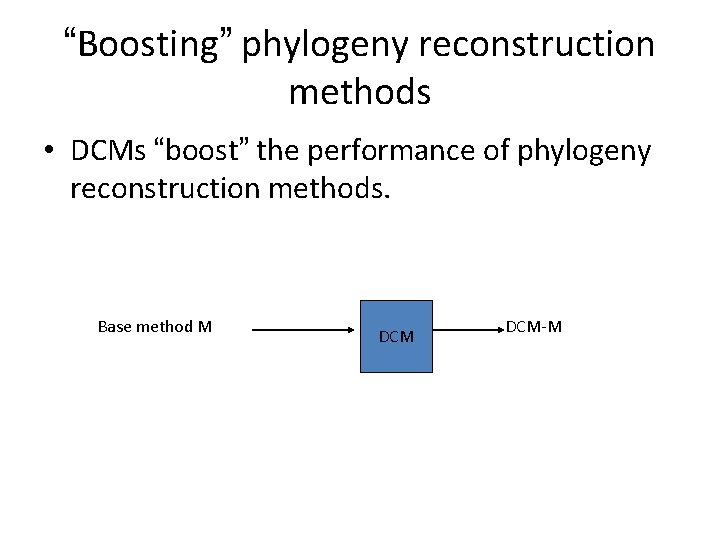 “Boosting” phylogeny reconstruction methods

• DCMs “boost” the performance of phylogeny reconstruction methods.

Base method M

DCM

DCM-M